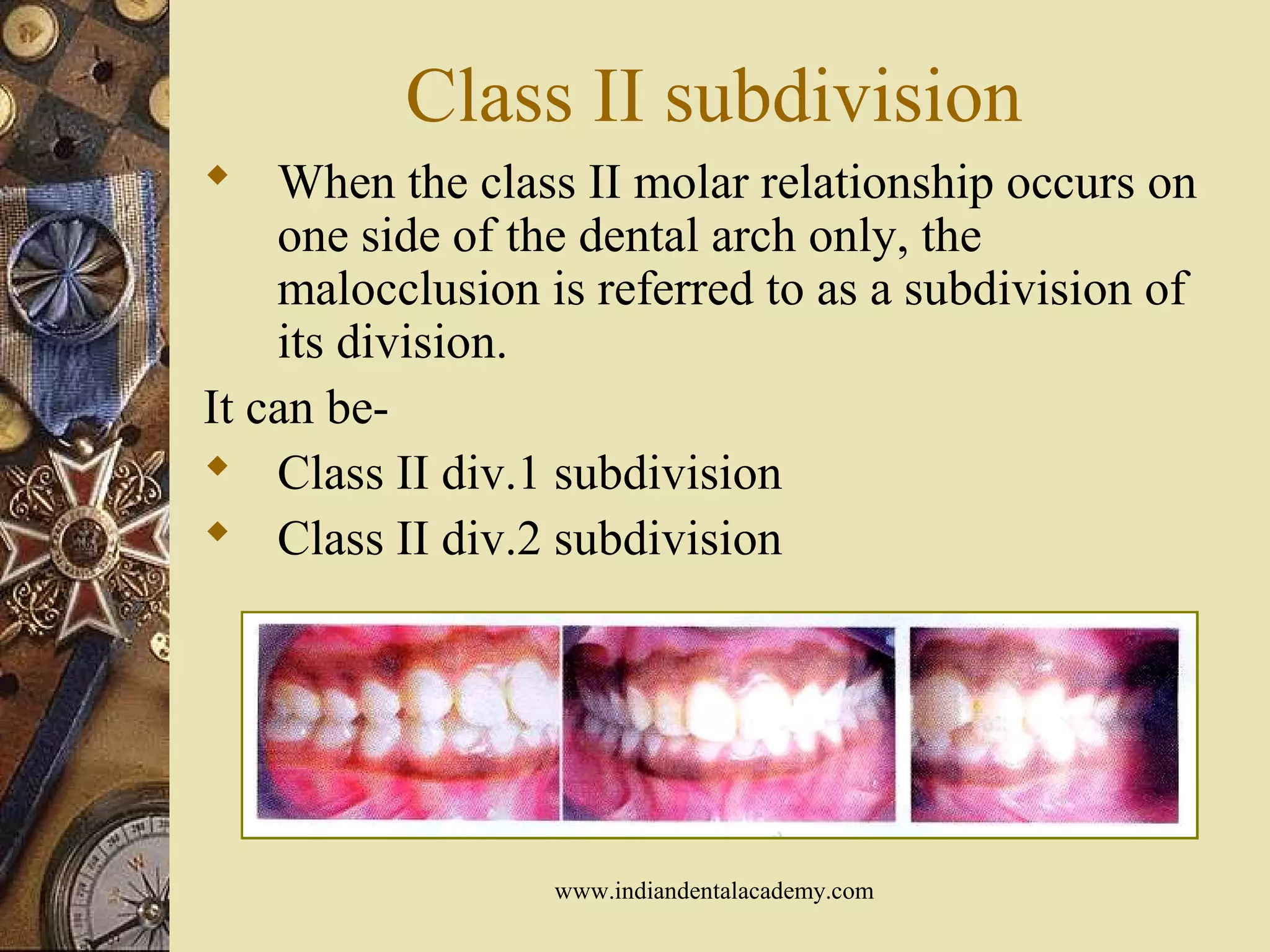 Class II subdivision

◆ When the class II molar relationship occurs on one side of the dental arch only, the malocclusion is referred to as a subdivision of its division.

It can be-

◆ Class II div.1 subdivision

◆ Class II div.2 subdivision

www.indiandentalacademy.com